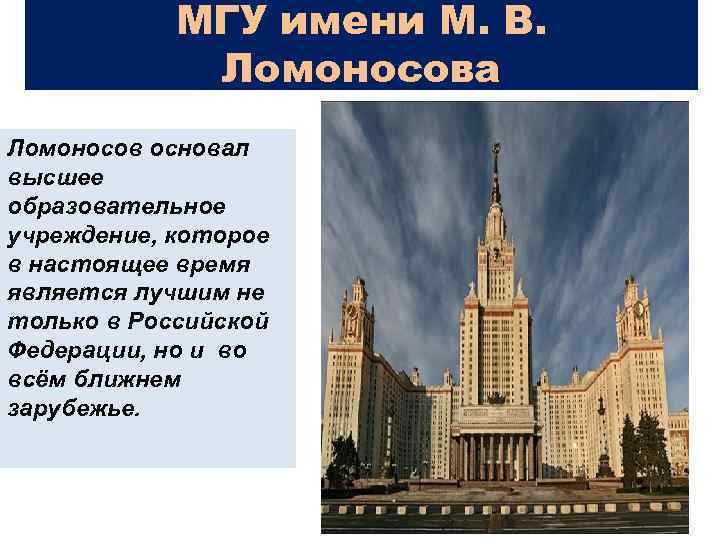 МГУ имени М. В. Ломоносова

Ломоносов основал высшее образовательное учреждение, которое в настоящее время является лучшим не только в Российской Федерации, но и во всём ближнем зарубежье.